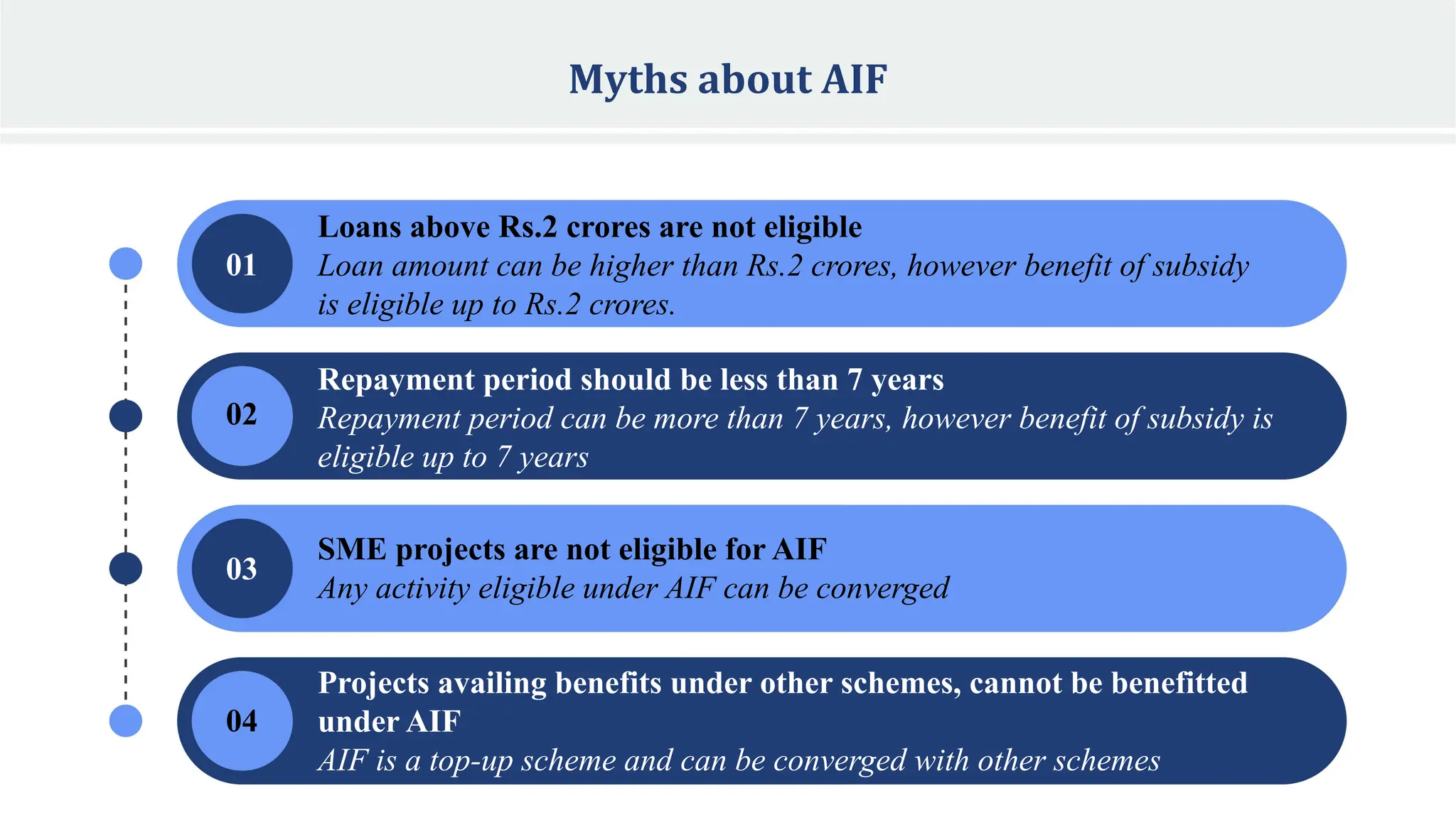 Myths about AIF

01
Loans above Rs.2 crores are not eligible
Loan amount can be higher than Rs.2 crores, however benefit of subsidy is eligible up to Rs.2 crores.

02
Repayment period should be less than 7 years
Repayment period can be more than 7 years, however benefit of subsidy is eligible up to 7 years

03
SME projects are not eligible for AIF
Any activity eligible under AIF can be converged

04
Projects availing benefits under other schemes, cannot be benefitted under AIF
AIF is a top-up scheme and can be converged with other schemes